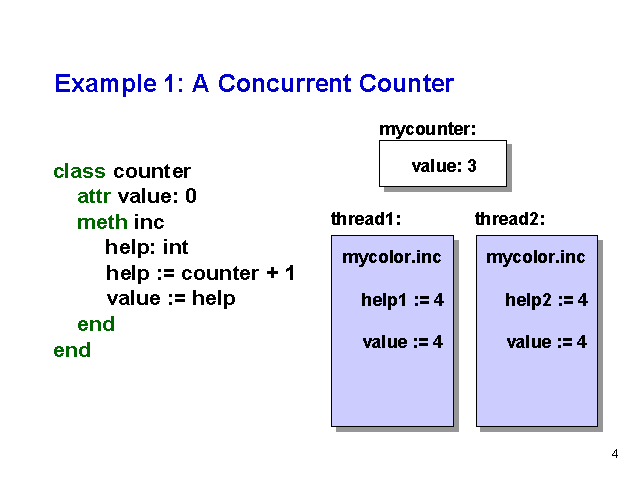 Example 1: A Concurrent Counter

class counter
attr value: 0
meth inc
help: int
help := counter + 1
value := help
end
end

mycounter:

value: 3

thread1:

mycolor.inc

help1 := 4

value := 4

thread2:

mycolor.inc

help2 := 4

value := 4

4